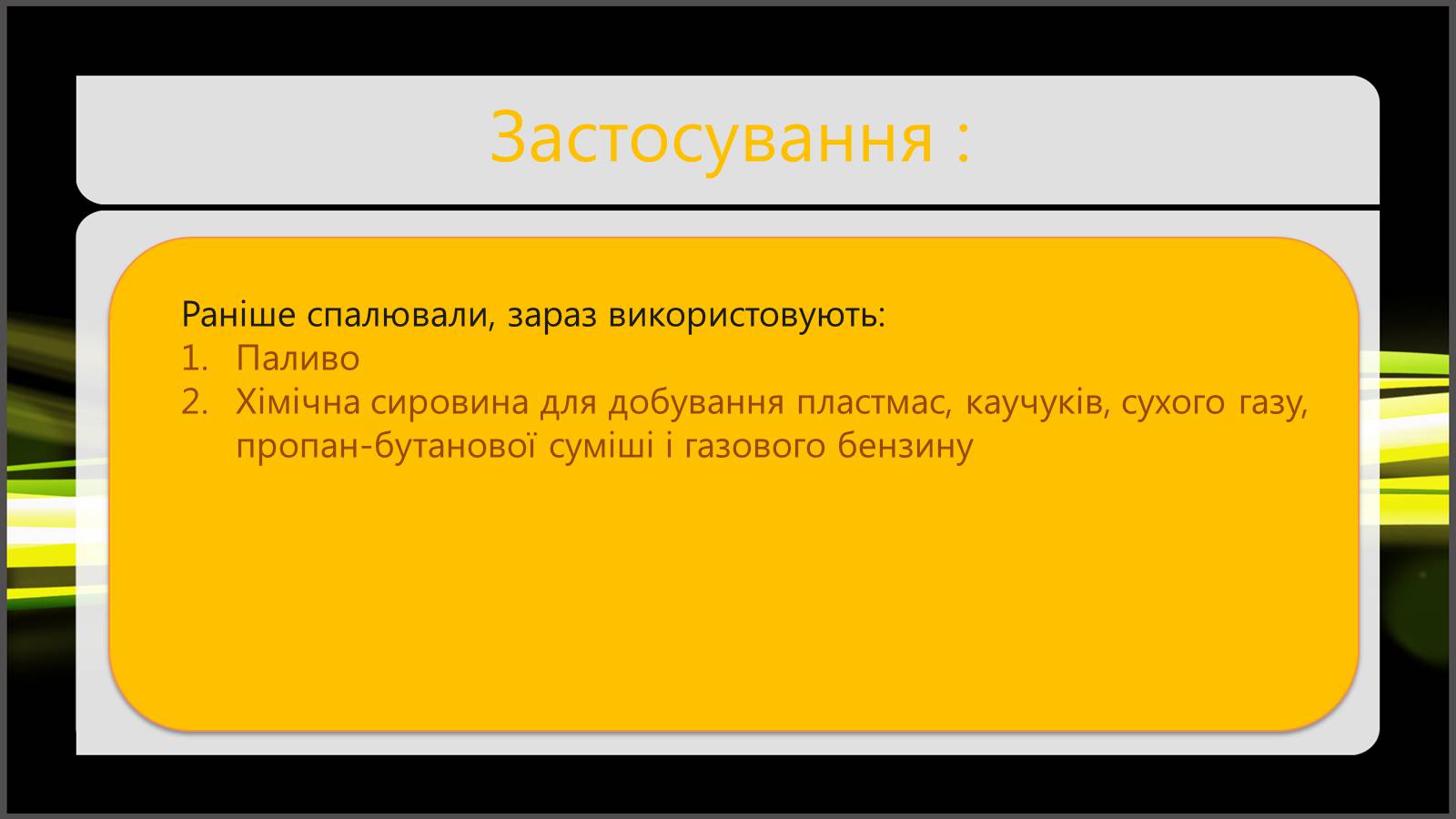 Застосування :

Раніше спалювали, зараз використовують:
1. Паливо
2. Хімічна сировина для добування пластмас, каучуків, сухого газу, пропан-бутанової суміші і газового бензину